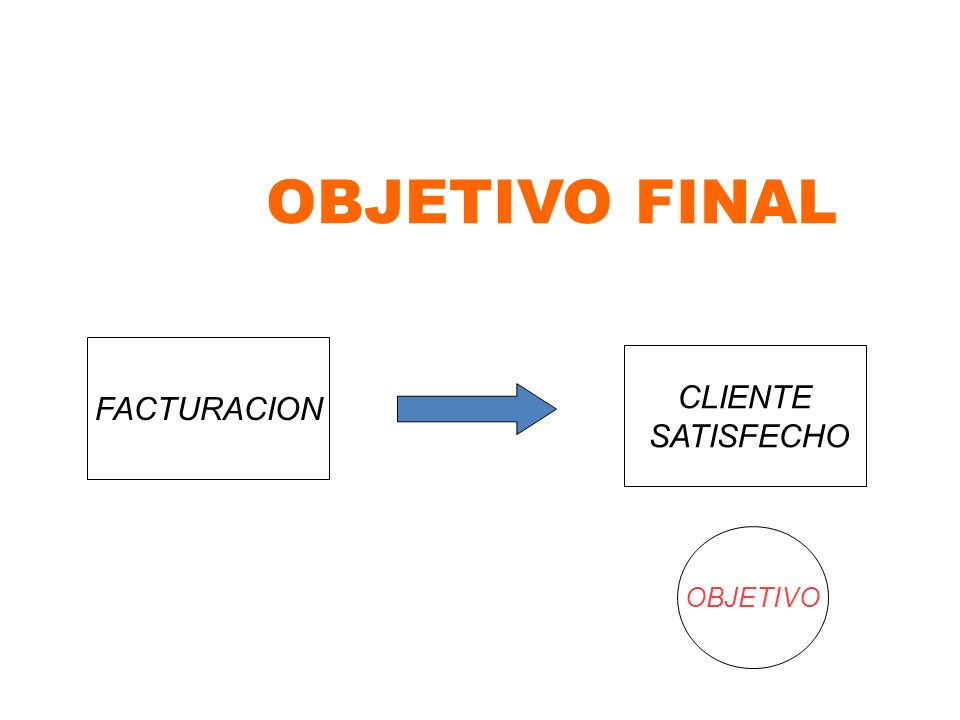 OBJETIVO FINAL

FACTURACION

CLIENTE SATISFECHO

OBJETIVO